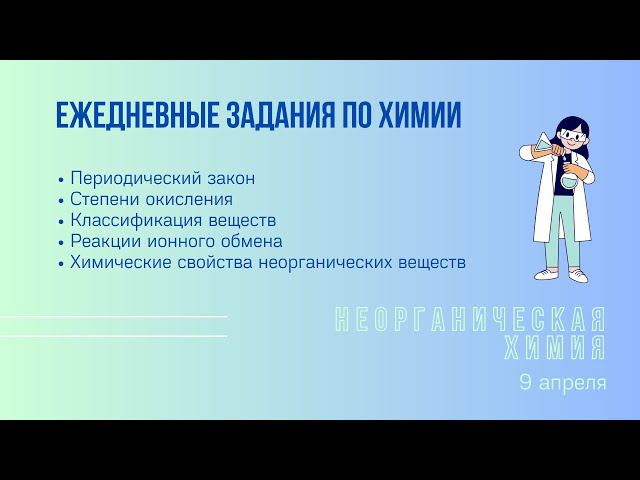 ЕЖЕДНЕВНЫЕ ЗАДАНИЯ ПО ХИМИИ

• Периодический закон
• Степени окисления
• Классификация веществ
• Реакции ионного обмена
• Химические свойства неорганических веществ

НЕОРГАНИЧЕСКАЯ ХИМИЯ

9 апреля